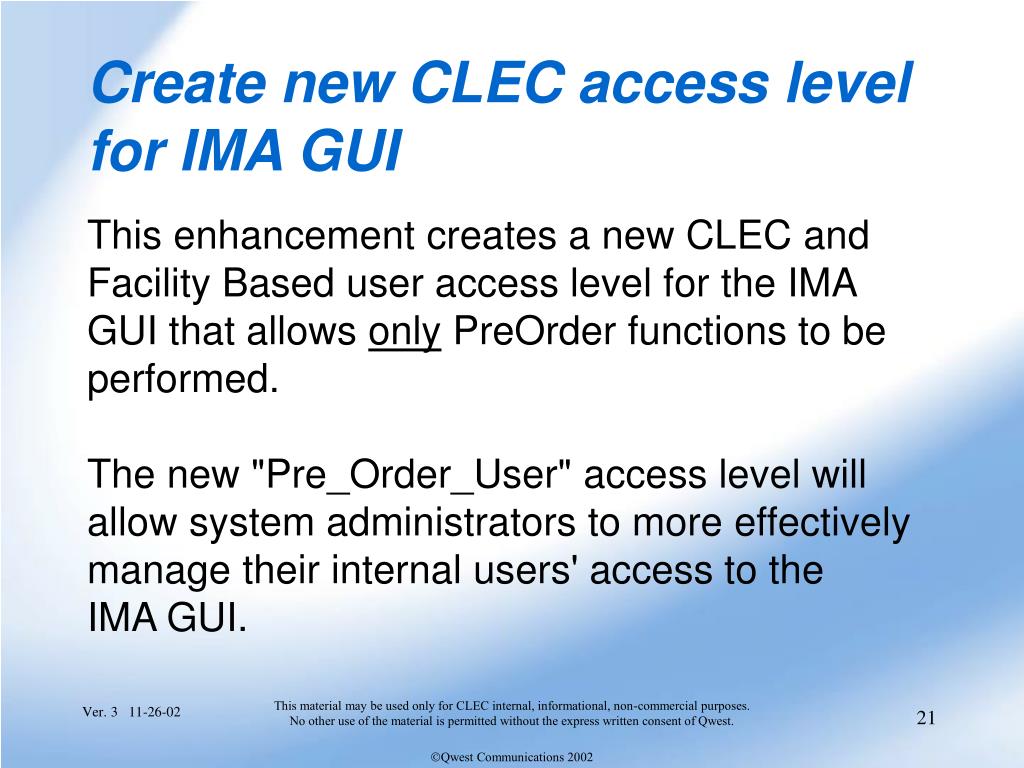 Create new CLEC access level for IMA GUI

This enhancement creates a new CLEC and Facility Based user access level for the IMA GUI that allows only PreOrder functions to be performed.

The new "Pre_Order_User" access level will allow system administrators to more effectively manage their internal users' access to the IMA GUI.

Ver. 3 11-26-02

This material may be used only for CLEC internal, informational, non-commercial purposes. No other use of the material is permitted without the express written consent of Qwest.

21

©Qwest Communications 2002